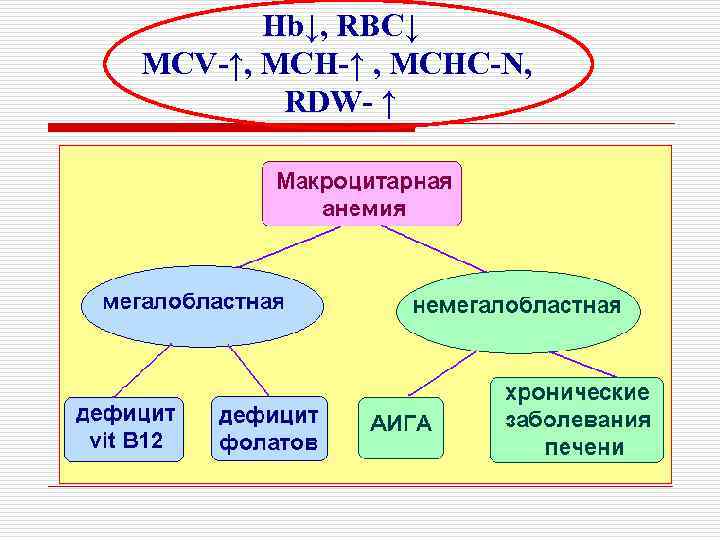 Hb↓, RBC↓
MCV-↑, MCH-↑ , MCHC-N,
RDW- ↑

Макроцитарная анемия

мегалобластная

немегалобластная

дефицит vit B12

дефицит фолатов

АИГА

хронические заболевания печени